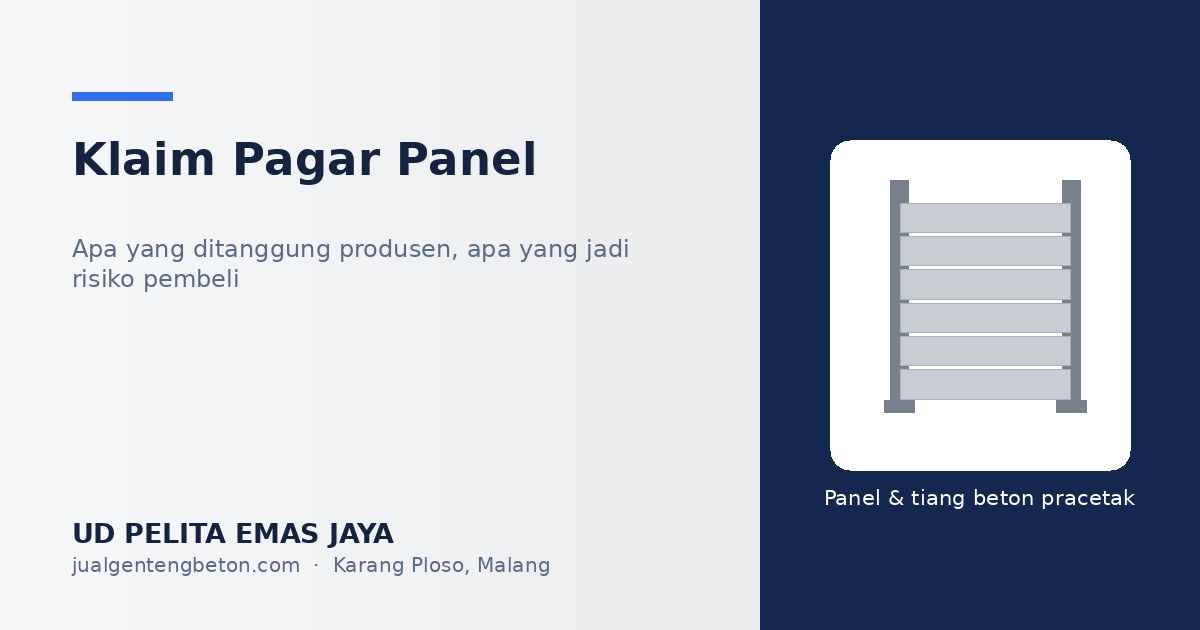 Klaim Pagar Panel

Apa yang ditanggung produsen, apa yang jadi risiko pembeli

UD PELITA EMAS JAYA
jualgentengbeton.com · Karang Ploso, Malang

Panel & tiang beton pracetak